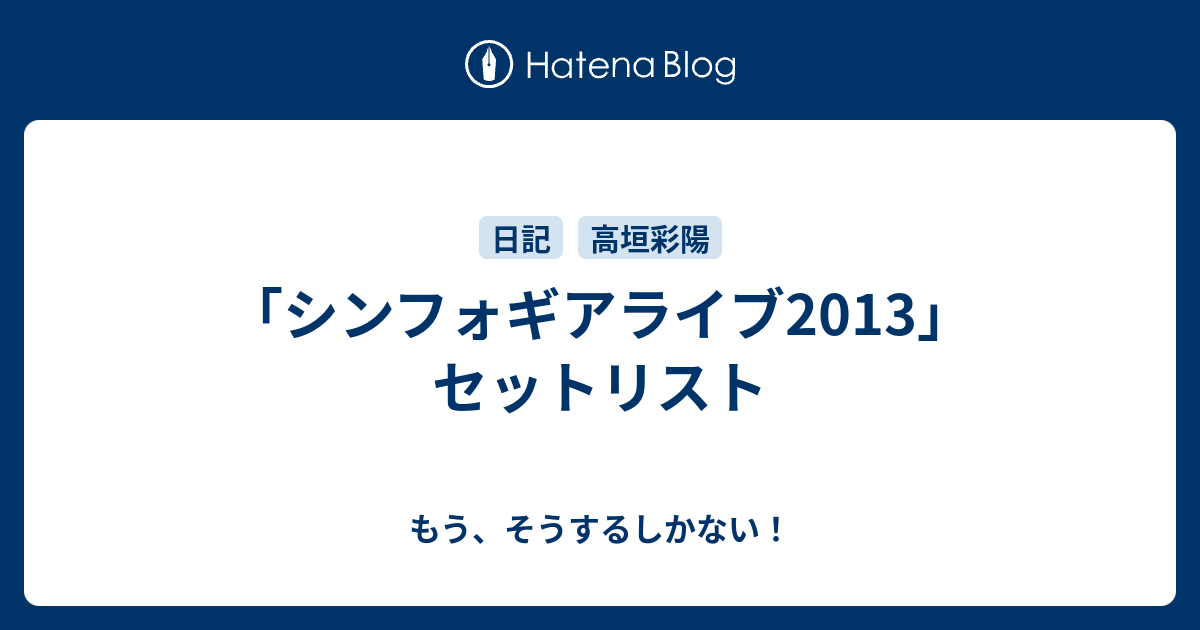 Hatena Blog

日記 高垣彩陽

「シンフォギアライブ2013」セットリスト

もう、そうするしかない！